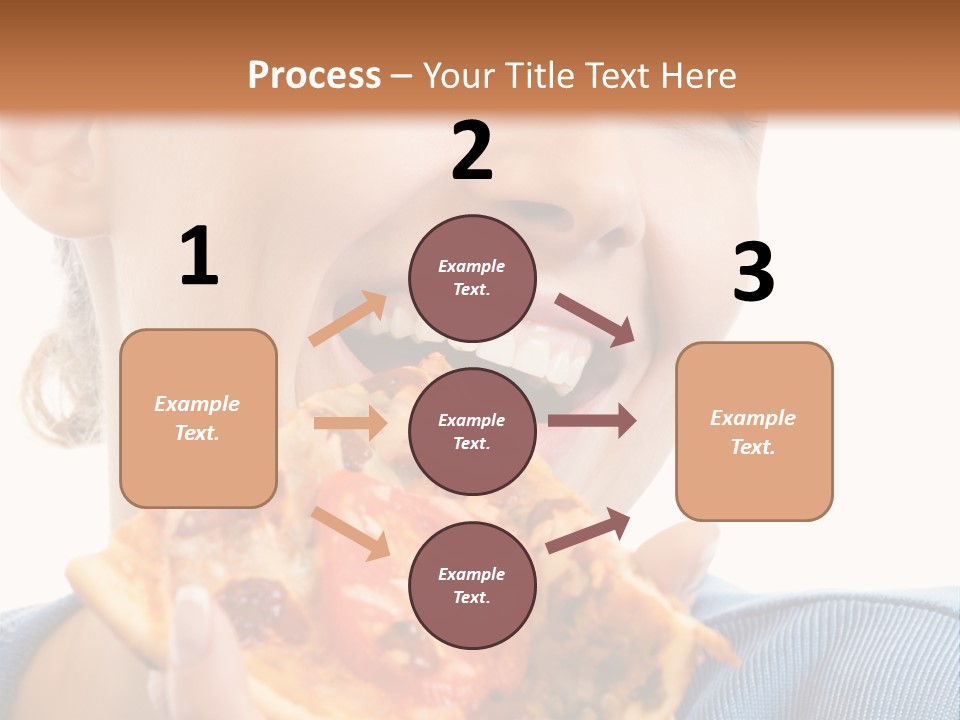 Process – Your Title Text Here

1

Example Text.

2

Example Text.

Example Text.

Example Text.

3

Example Text.